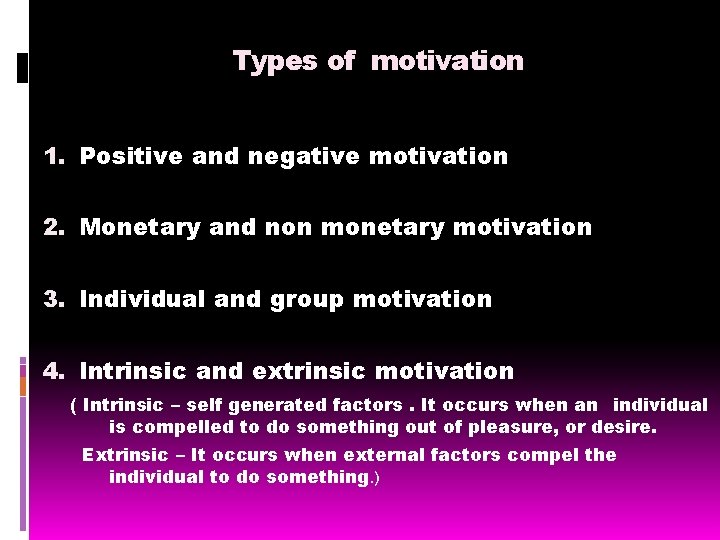 Types of motivation

1. Positive and negative motivation

2. Monetary and non monetary motivation

3. Individual and group motivation

4. Intrinsic and extrinsic motivation

( Intrinsic – self generated factors . It occurs when an individual is compelled to do something out of pleasure, or desire.

Extrinsic – It occurs when external factors compel the individual to do something.)